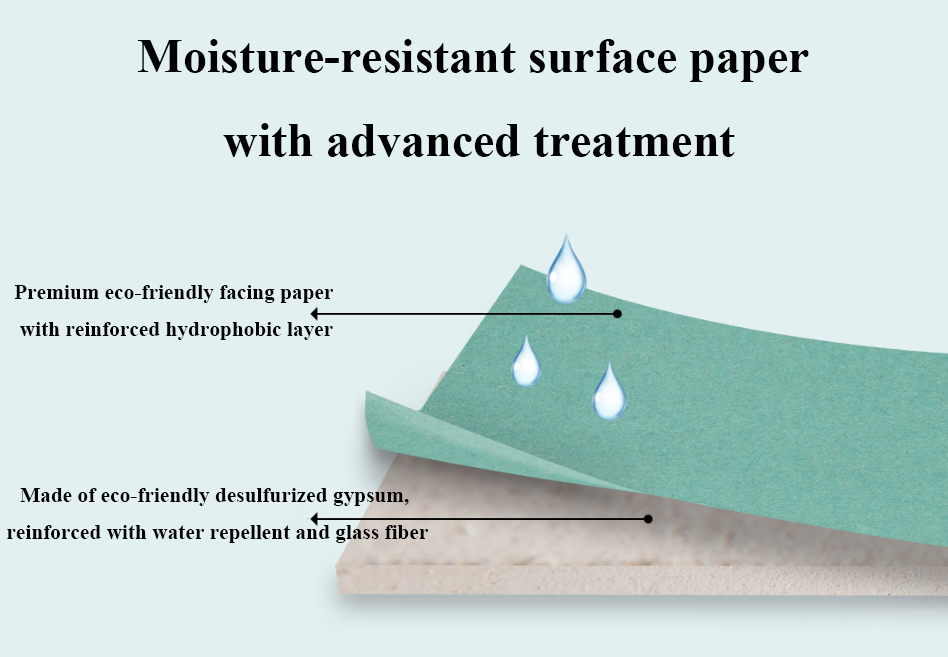 Moisture-resistant surface paper
with advanced treatment

Premium eco-friendly facing paper
with reinforced hydrophobic layer

Made of eco-friendly desulfurized gypsum,
reinforced with water repellent and glass fiber